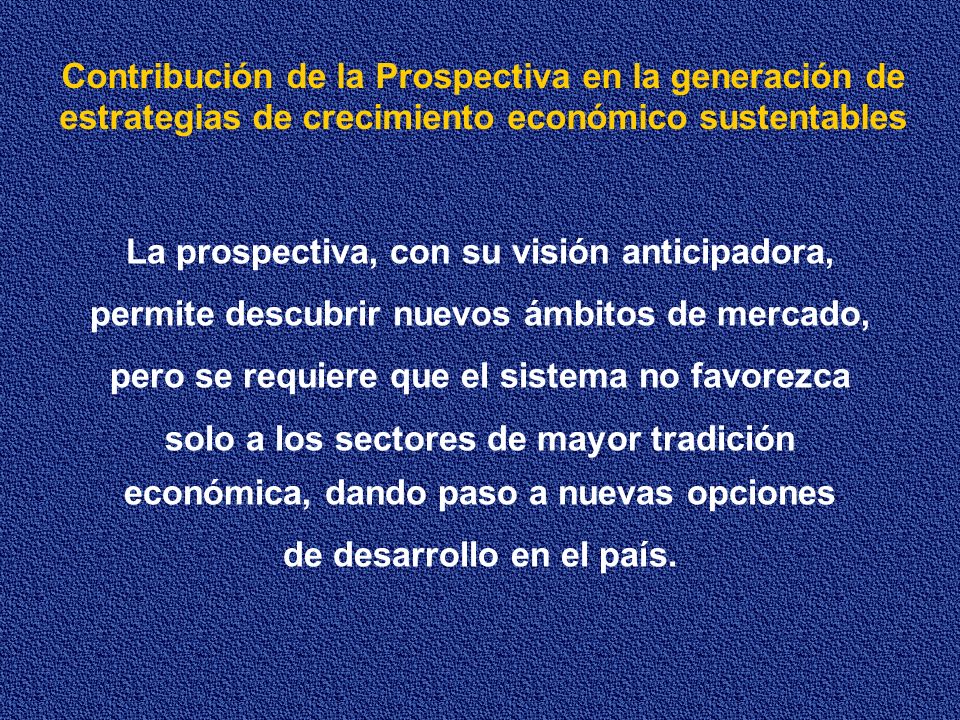 Contribución de la Prospectiva en la generación de estrategias de crecimiento económico sustentables

La prospectiva, con su visión anticipadora, permite descubrir nuevos ámbitos de mercado, pero se requiere que el sistema no favorezca solo a los sectores de mayor tradición económica, dando paso a nuevas opciones de desarrollo en el país.